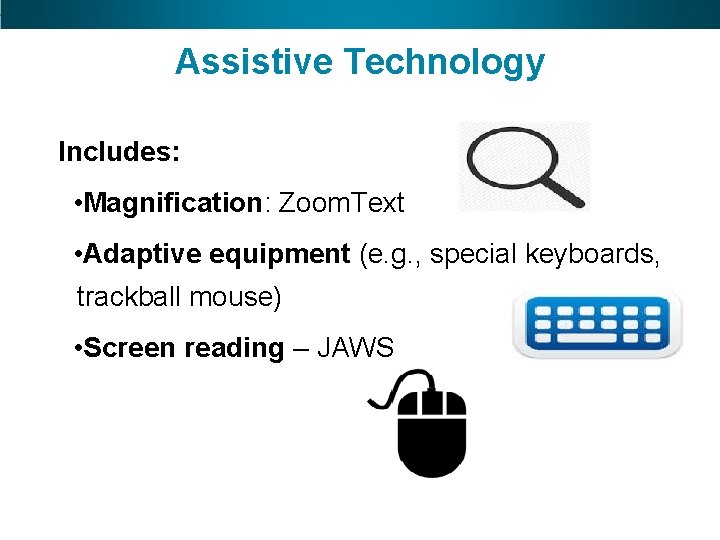 Assistive Technology

Includes:

•Magnification: ZoomText

•Adaptive equipment (e.g., special keyboards, trackball mouse)

•Screen reading – JAWS